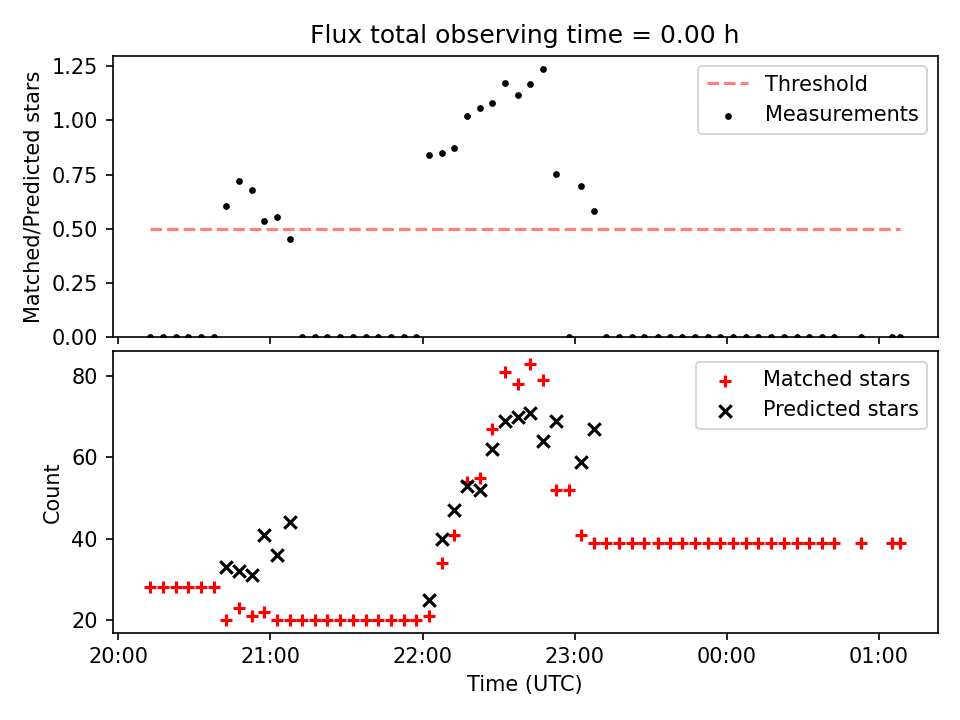 Flux total observing time = 0.00 h

Matched/Predicted stars

1.25
1.00
0.75
0.50
0.25
0.00

Threshold
Measurements

Count

80
60
40
20

Matched stars
Predicted stars

20:00
21:00
22:00
23:00
00:00
01:00

Time (UTC)